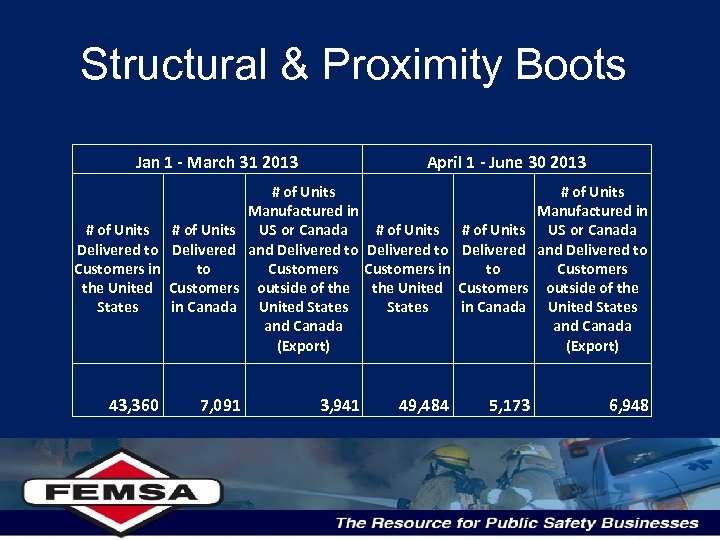 Structural & Proximity Boots

| Jan 1 - March 31 2013 | | | April 1 - June 30 2013 | | |
|---|---|---|---|---|---|
| # of Units Delivered to Customers in the United States | # of Units Delivered to Customers in Canada | # of Units Manufactured in US or Canada and Delivered to Customers outside of the United States and Canada (Export) | # of Units Delivered to Customers in the United States | # of Units Delivered to Customers in Canada | # of Units Manufactured in US or Canada and Delivered to Customers outside of the United States and Canada (Export) |
| 43,360 | 7,091 | 3,941 | 49,484 | 5,173 | 6,948 |

FEMSA

The Resource for Public Safety Businesses